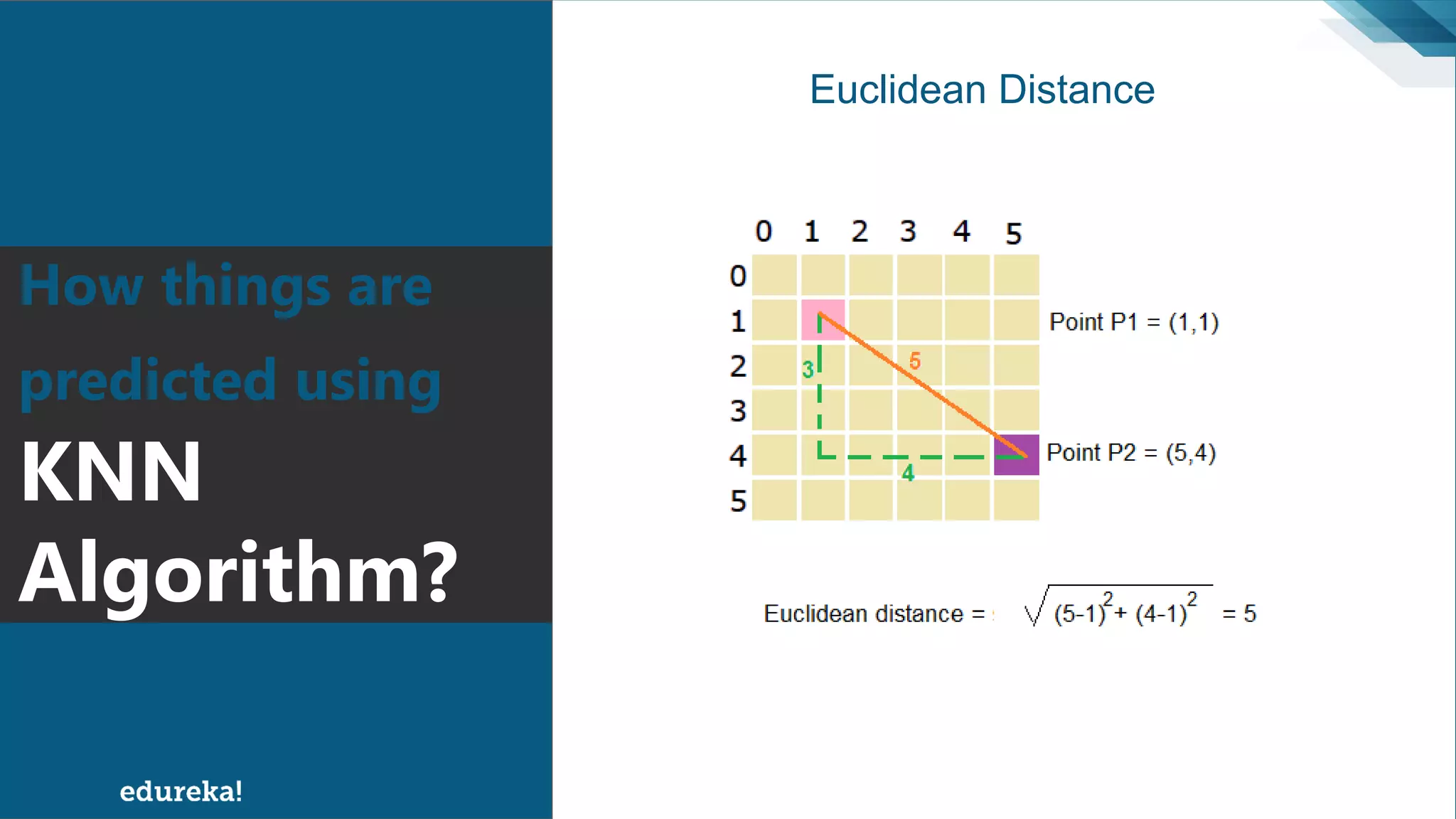 How things are predicted using KNN Algorithm?

edureka!

Euclidean Distance

0 1 2 3 4 5

0
1
2
3
4
5

3

5

4

Point P1 = (1,1)

Point P2 = (5,4)

Euclidean distance = $\sqrt{(5-1)^2 + (4-1)^2}$ = 5